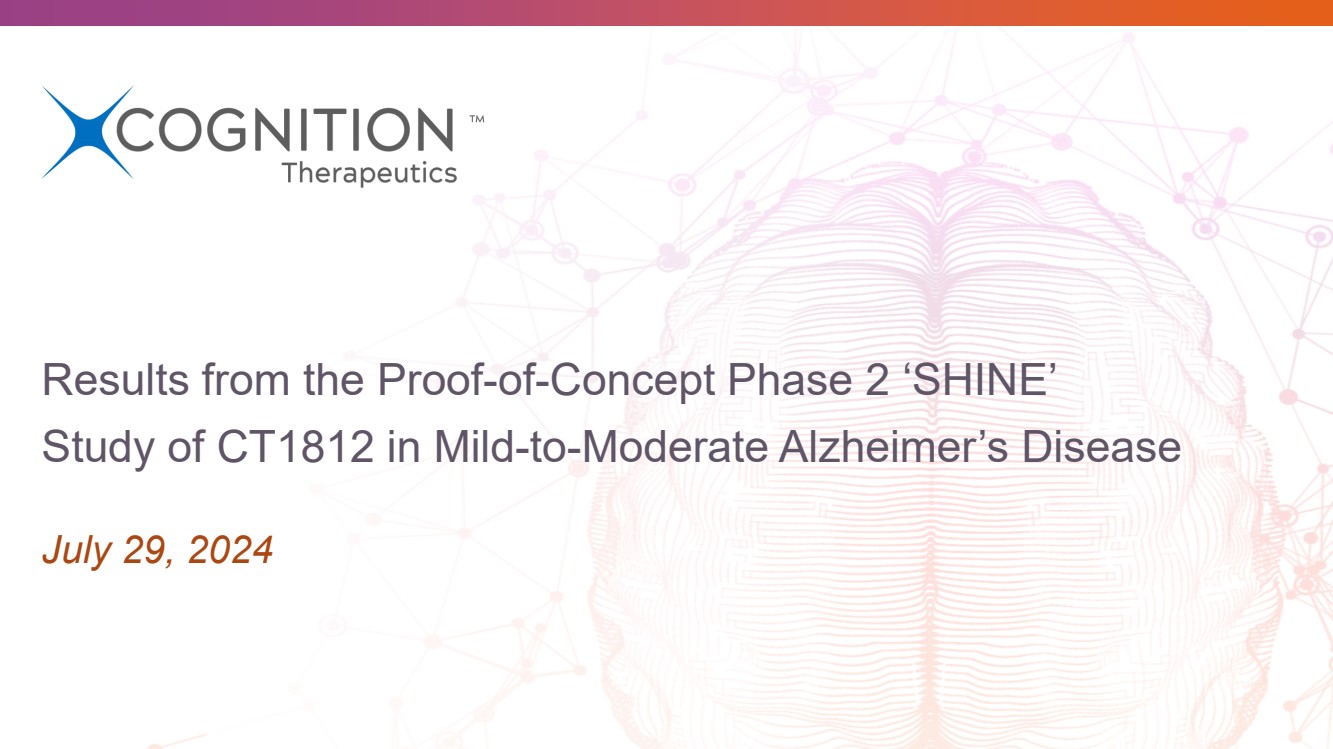 COGNITION™
Therapeutics

Results from the Proof-of-Concept Phase 2 ‘SHINE’ Study of CT1812 in Mild-to-Moderate Alzheimer’s Disease

July 29, 2024